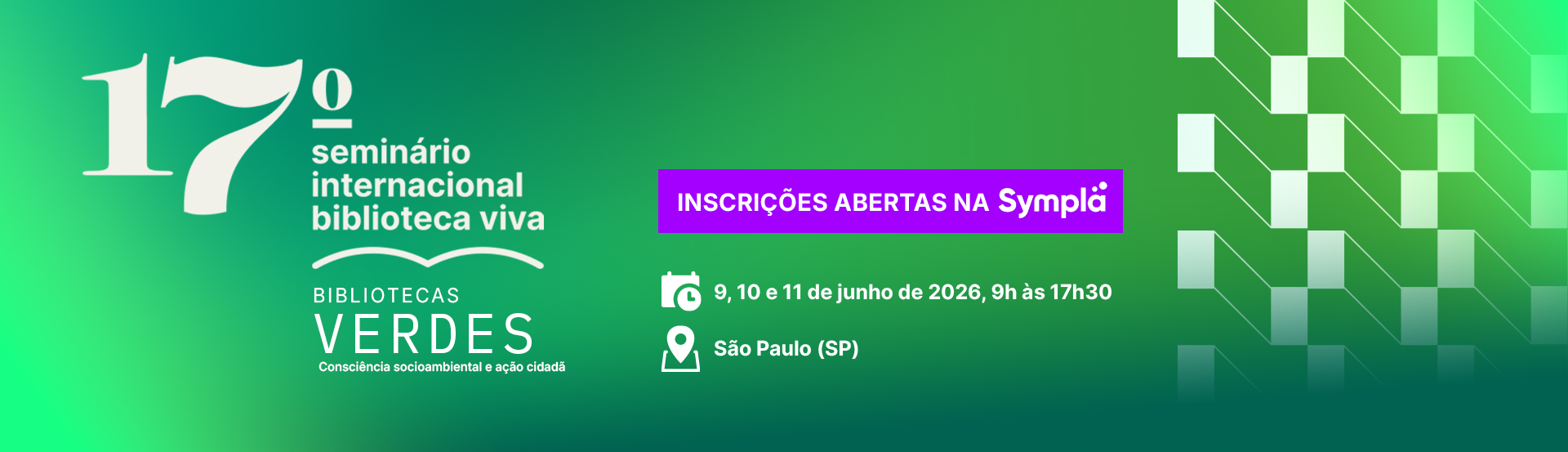 17º seminário internacional biblioteca viva

BIBLIOTECAS VERDES
Consciência socioambiental e ação cidadã

INSCRIÇÕES ABERTAS NA Sympla

9, 10 e 11 de junho de 2026, 9h às 17h30

São Paulo (SP)